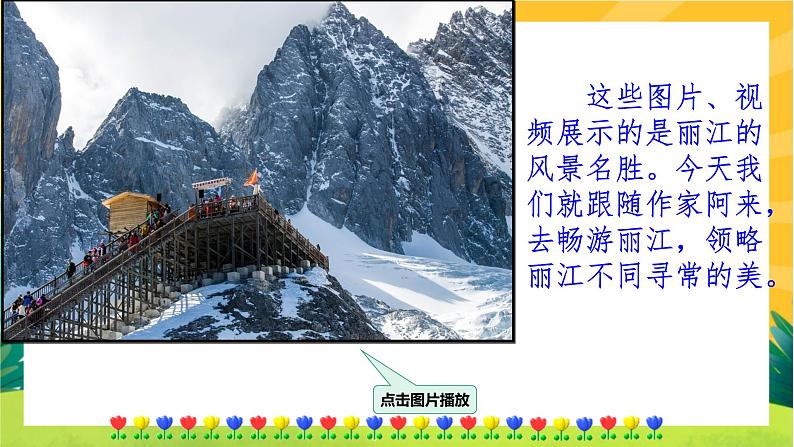 这些图片、视频展示的是丽江的风景名胜。今天我们就跟随作家阿来，去畅游丽江，领略丽江不同寻常的美。

点击图片播放